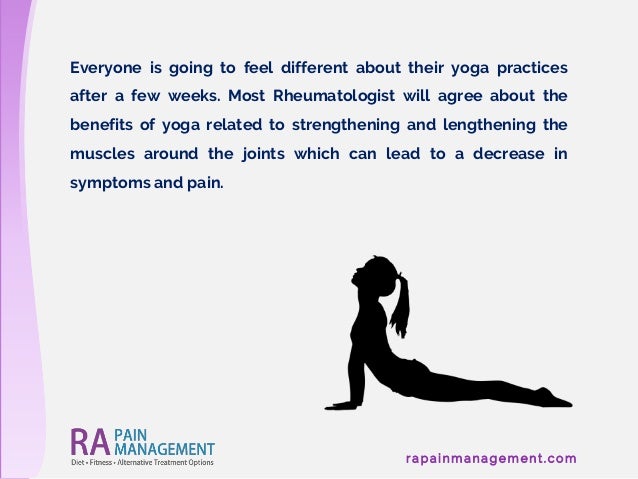 Everyone is going to feel different about their yoga practices after a few weeks. Most Rheumatologist will agree about the benefits of yoga related to strengthening and lengthening the muscles around the joints which can lead to a decrease in symptoms and pain.

RA PAIN MANAGEMENT
Diet • Fitness • Alternative Treatment Options

rapainmanagement.com